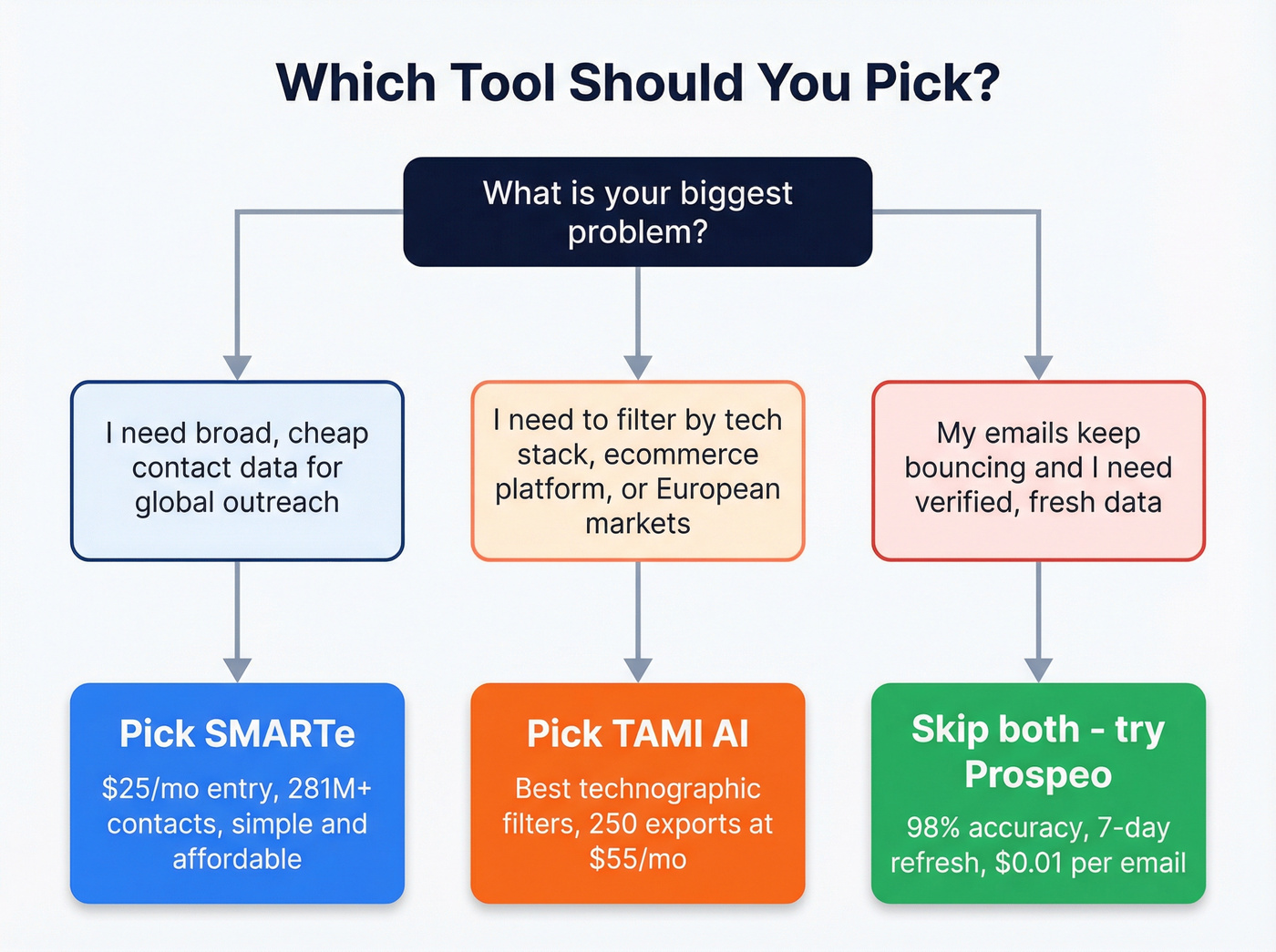 Which Tool Should You Pick?

What is your biggest problem?

I need broad, cheap contact data for global outreach

I need to filter by tech stack, ecommerce platform, or European markets

My emails keep bouncing and I need verified, fresh data

Pick SMARTe

\$25/mo entry, 281M+ contacts, simple and affordable

Pick TAMI AI

Best technographic filters, 250 exports at \$55/mo

Skip both - try Prospeo

98% accuracy, 7-day refresh, \$0.01 per email